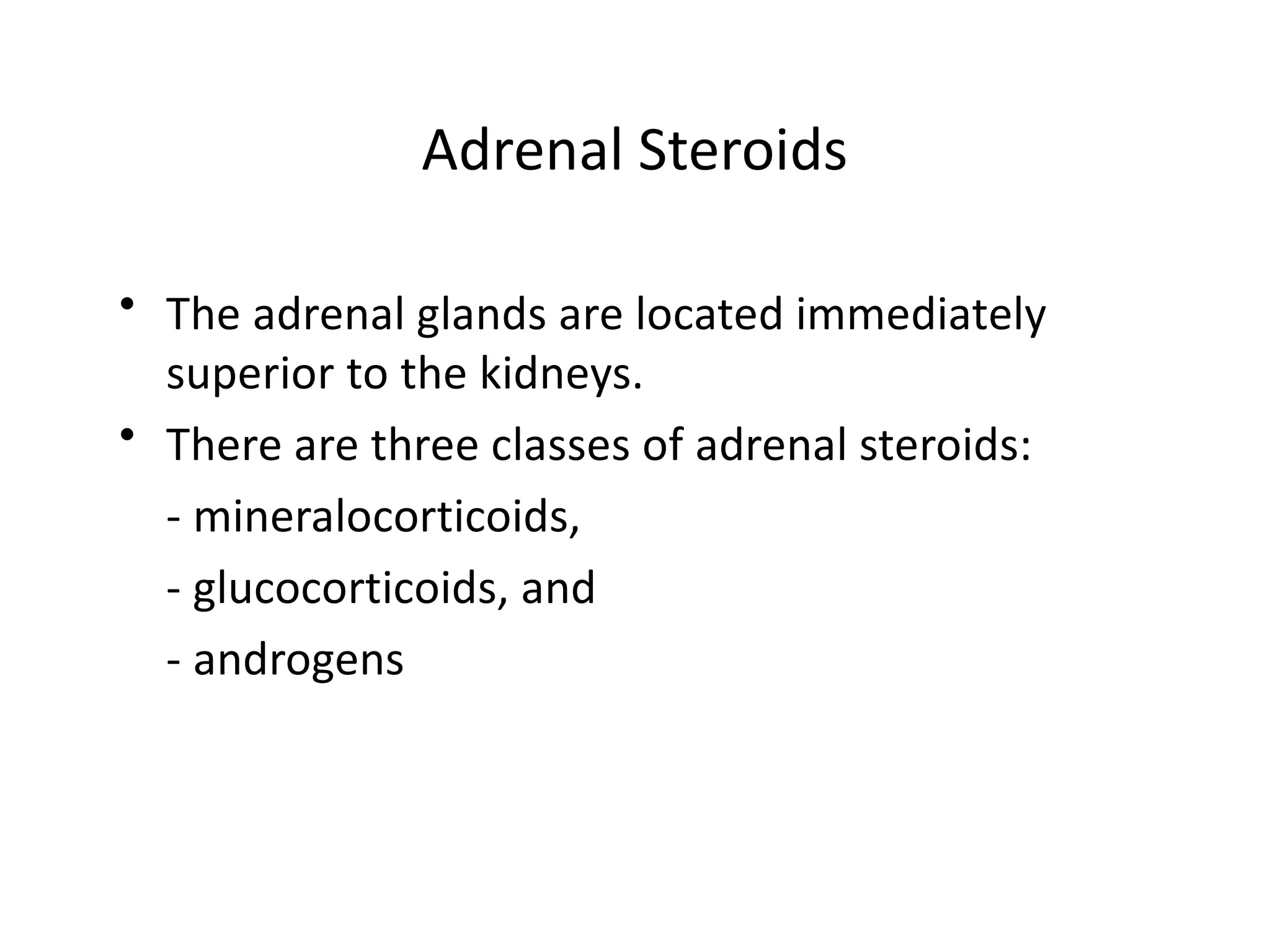 Adrenal Steroids

• The adrenal glands are located immediately superior to the kidneys.
• There are three classes of adrenal steroids:
- mineralocorticoids,
- glucocorticoids, and
- androgens